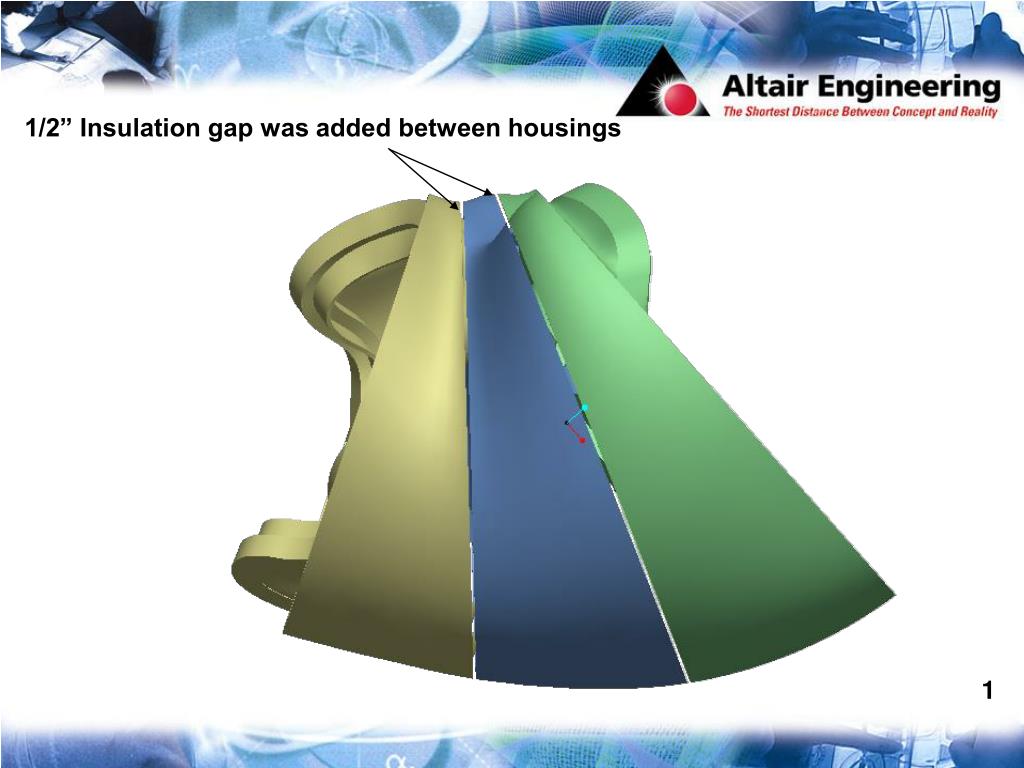 Altair Engineering
The Shortest Distance Between Concept and Reality

1/2” Insulation gap was added between housings

1